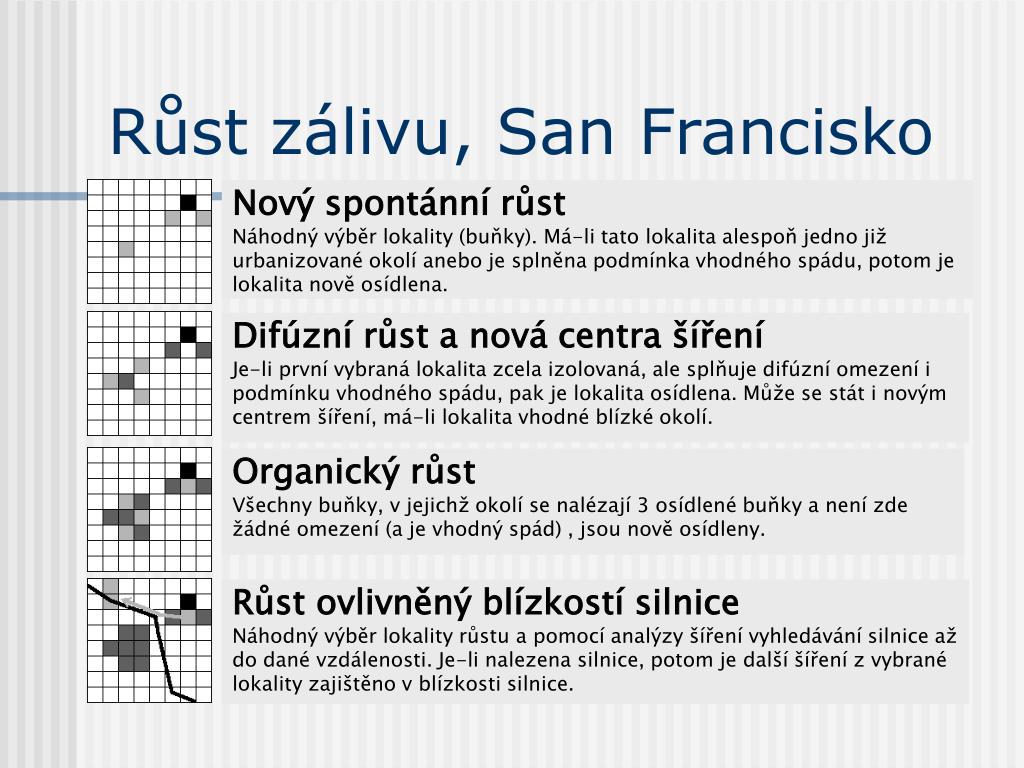 Růst zálivu, San Francisko

Nový spontánní růst
Náhodný výběr lokality (buňky). Má-li tato lokalita alespoň jedno již urbanizované okolí anebo je splněna podmínka vhodného spádu, potom je lokalita nově osídlena.

Difúzní růst a nová centra šíření
Je-li první vybraná lokalita zcela izolovaná, ale splňuje difúzní omezení i podmínku vhodného spádu, pak je lokalita osídlena. Může se stát i novým centrem šíření, má-li lokalita vhodné blízké okolí.

Organický růst
Všechny buňky, v jejichž okolí se nalézají 3 osídlené buňky a není zde žádné omezení (a je vhodný spád) , jsou nově osídleny.

Růst ovlivněný blízkostí silnice
Náhodný výběr lokality růstu a pomocí analýzy šíření vyhledávání silnice až do dané vzdálenosti. Je-li nalezena silnice, potom je další šíření z vybrané lokality zajištěno v blízkosti silnice.